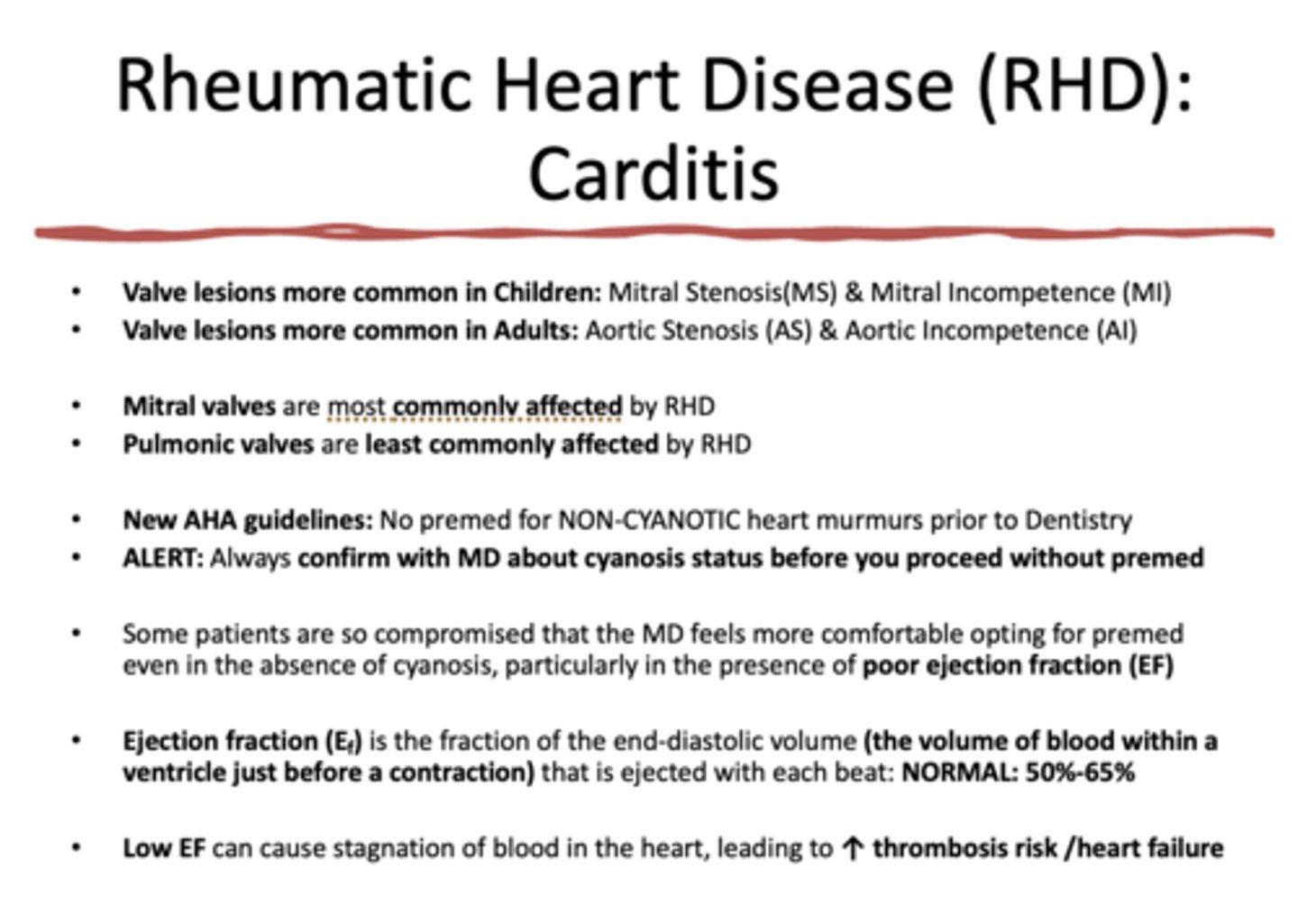 Rheumatic Heart Disease (RHD): Carditis

• Valve lesions more common in Children: Mitral Stenosis(MS) & Mitral Incompetence (MI)
• Valve lesions more common in Adults: Aortic Stenosis (AS) & Aortic Incompetence (AI)

• Mitral valves are most commonly affected by RHD
• Pulmonic valves are least commonly affected by RHD

• New AHA guidelines: No premed for NON-CYANOTIC heart murmurs prior to Dentistry
• ALERT: Always confirm with MD about cyanosis status before you proceed without premed

• Some patients are so compromised that the MD feels more comfortable opting for premed even in the absence of cyanosis, particularly in the presence of poor ejection fraction (EF)

• Ejection fraction ($E_f$) is the fraction of the end-diastolic volume (the volume of blood within a ventricle just before a contraction) that is ejected with each beat: NORMAL: 50%-65%

• Low EF can cause stagnation of blood in the heart, leading to ↑ thrombosis risk /heart failure